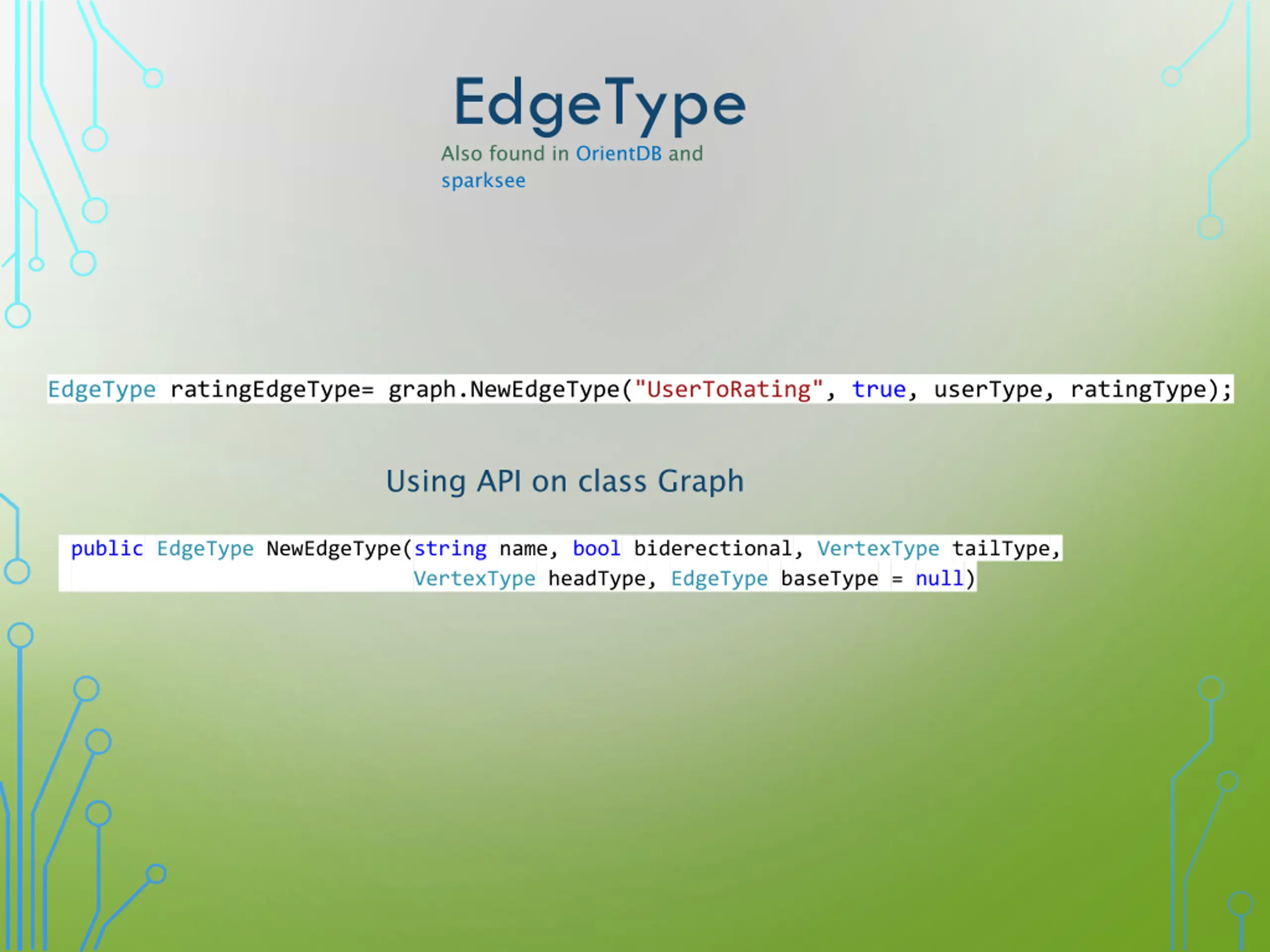 EdgeType

Also found in OrientDB and sparksee

EdgeType ratingEdgeType= graph.NewEdgeType("UserToRating", true, userType, ratingType);

Using API on class Graph

public EdgeType NewEdgeType(string name, bool biderectional, VertexType tailType, VertexType headType, EdgeType baseType = null)